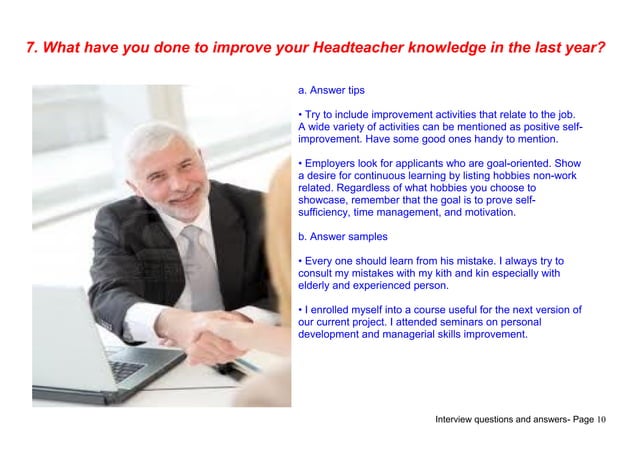 7. What have you done to improve your Headteacher knowledge in the last year?

a. Answer tips

• Try to include improvement activities that relate to the job. A wide variety of activities can be mentioned as positive self-improvement. Have some good ones handy to mention.

• Employers look for applicants who are goal-oriented. Show a desire for continuous learning by listing hobbies non-work related. Regardless of what hobbies you choose to showcase, remember that the goal is to prove self-sufficiency, time management, and motivation.

b. Answer samples

• Every one should learn from his mistake. I always try to consult my mistakes with my kith and kin especially with elderly and experienced person.

• I enrolled myself into a course useful for the next version of our current project. I attended seminars on personal development and managerial skills improvement.

Interview questions and answers- Page 10